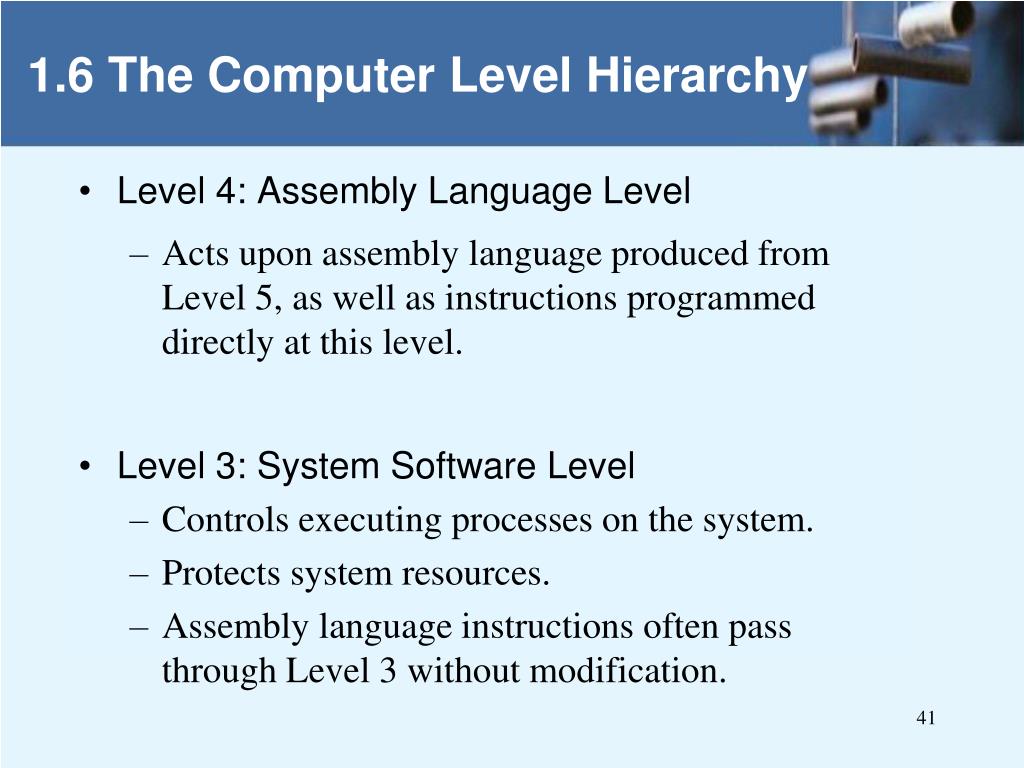 1.6 The Computer Level Hierarchy

• Level 4: Assembly Language Level
– Acts upon assembly language produced from Level 5, as well as instructions programmed directly at this level.

• Level 3: System Software Level
– Controls executing processes on the system.
– Protects system resources.
– Assembly language instructions often pass through Level 3 without modification.

41